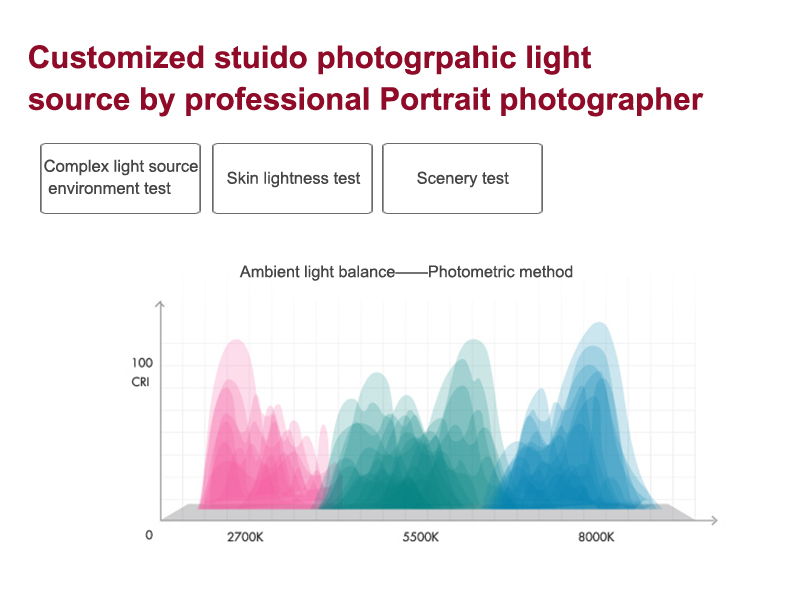 Customized stuido photogrpahic light source by professional Portrait photographer

Complex light source environment test

Skin lightness test

Scenery test

Ambient light balance——Photometric method

100
CRI

0

2700K

5500K

8000K